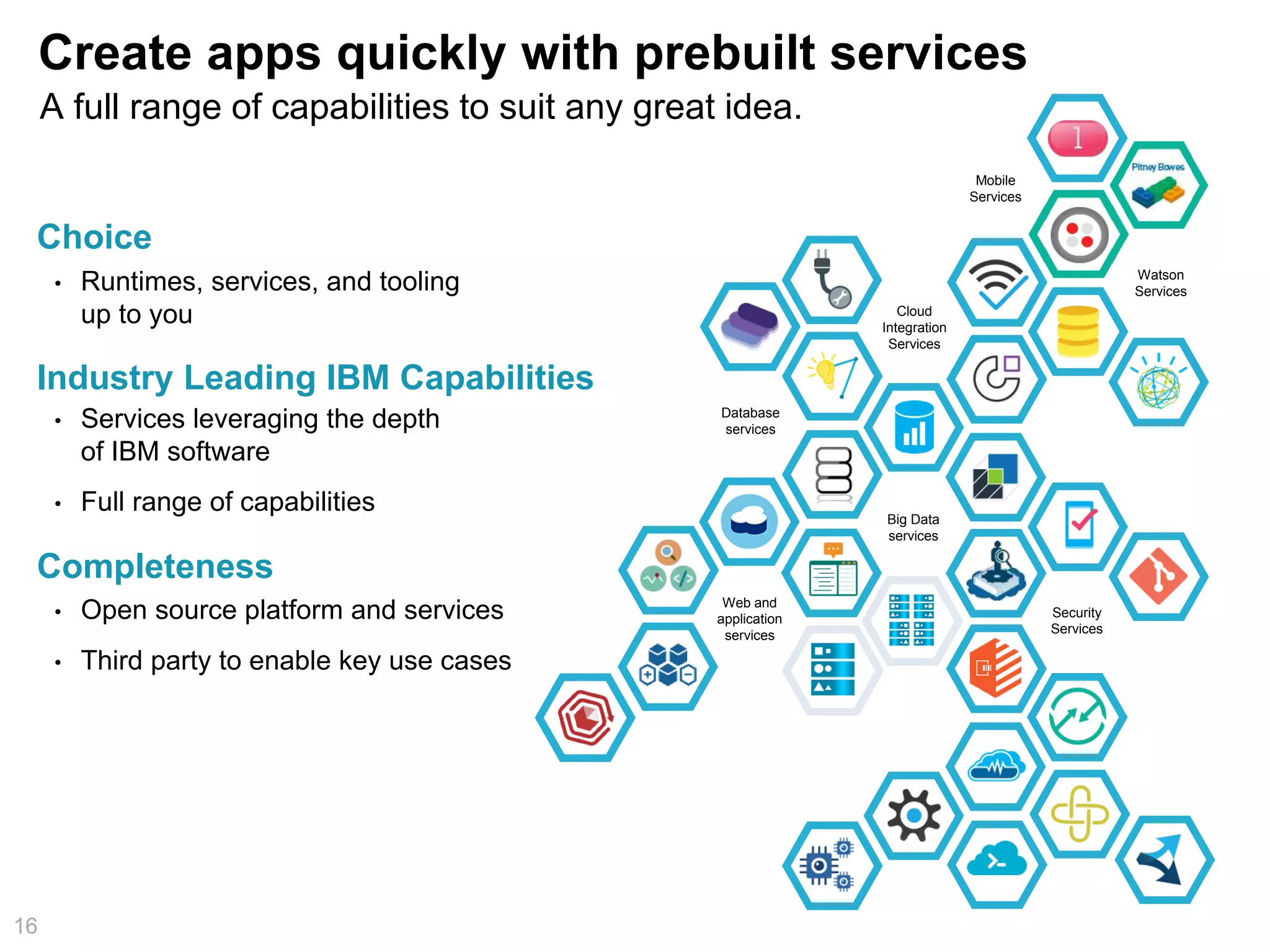 Create apps quickly with prebuilt services

A full range of capabilities to suit any great idea.

Choice

• Runtimes, services, and tooling up to you

Industry Leading IBM Capabilities

• Services leveraging the depth of IBM software

• Full range of capabilities

Completeness

• Open source platform and services

• Third party to enable key use cases

1

Pitney Bowes

Mobile Services

Watson Services

Cloud Integration Services

Database services

Big Data services

Web and application services

Security Services

16